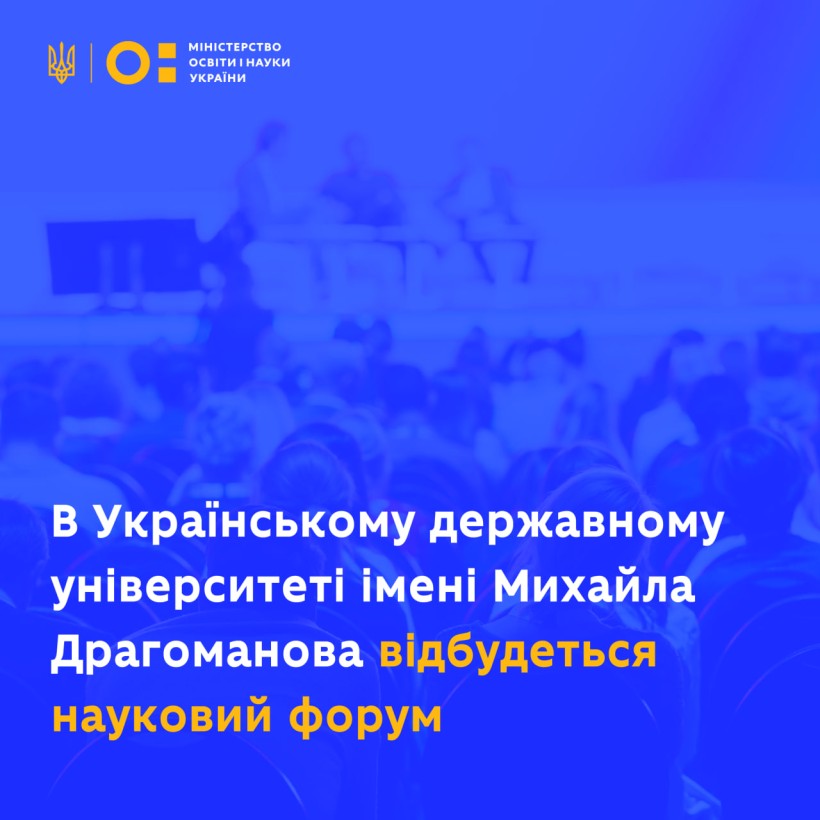 МІНІСТЕРСТВО ОСВІТИ І НАУКИ УКРАЇНИ

В Українському державному університеті імені Михайла Драгоманова відбудеться науковий форум